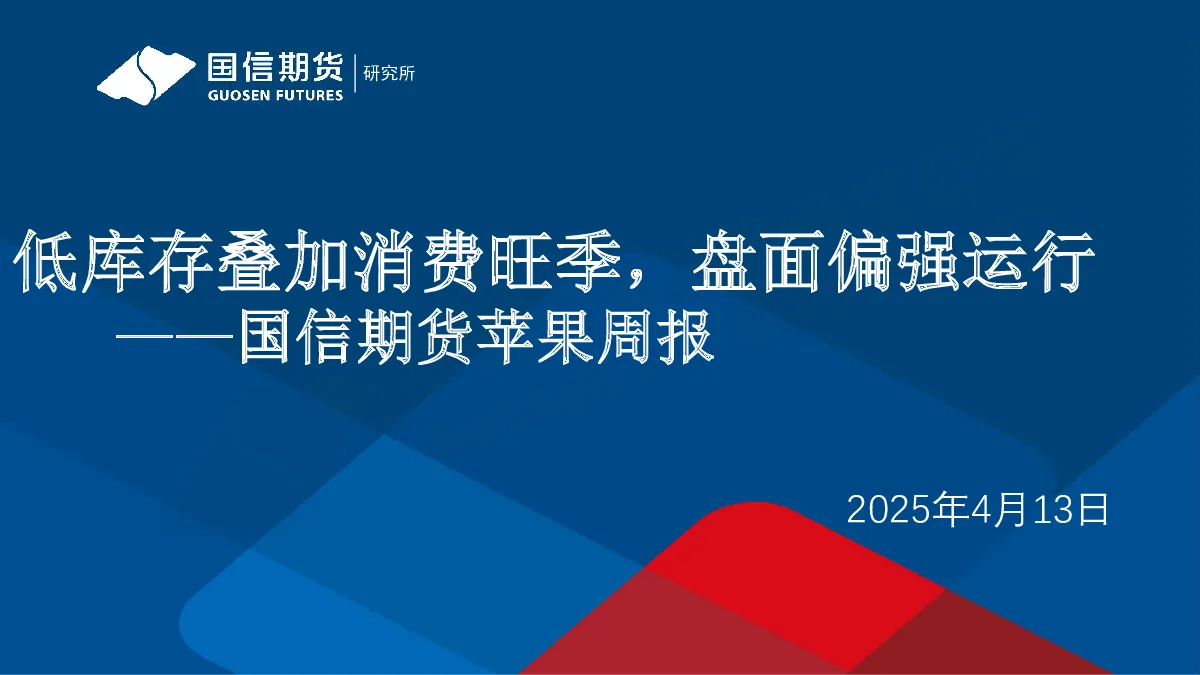 国信期货
GUOSEN FUTURES
研究所

低库存叠加消费旺季，盘面偏强运行
——国信期货苹果周报

2025年4月13日